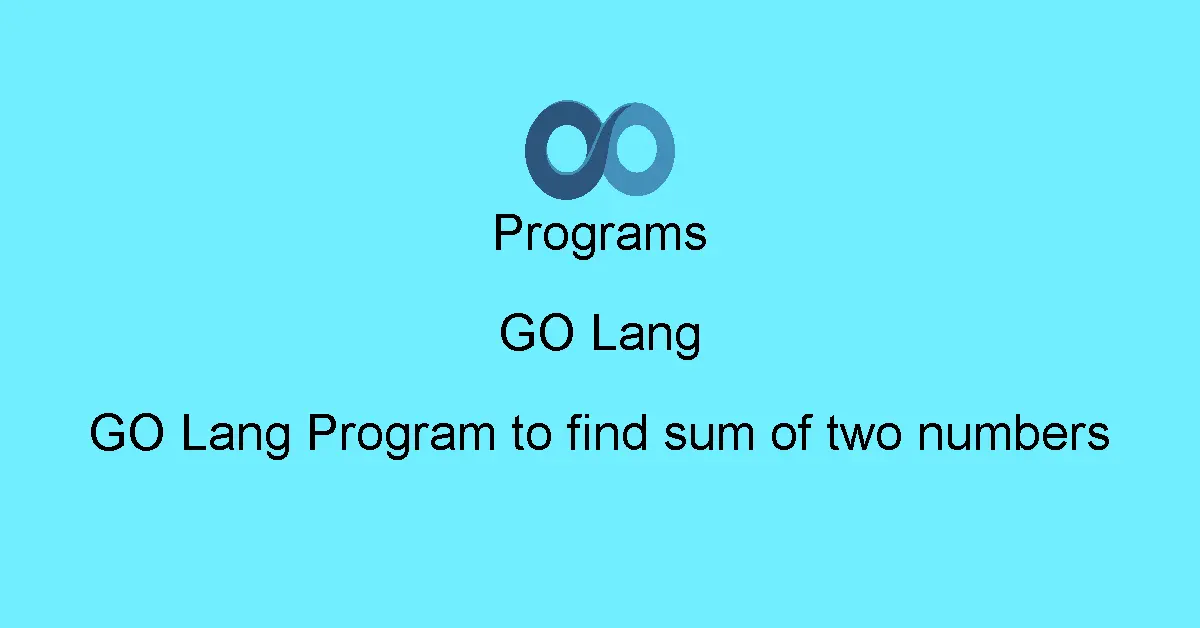 Programs

GO Lang

GO Lang Program to find sum of two numbers